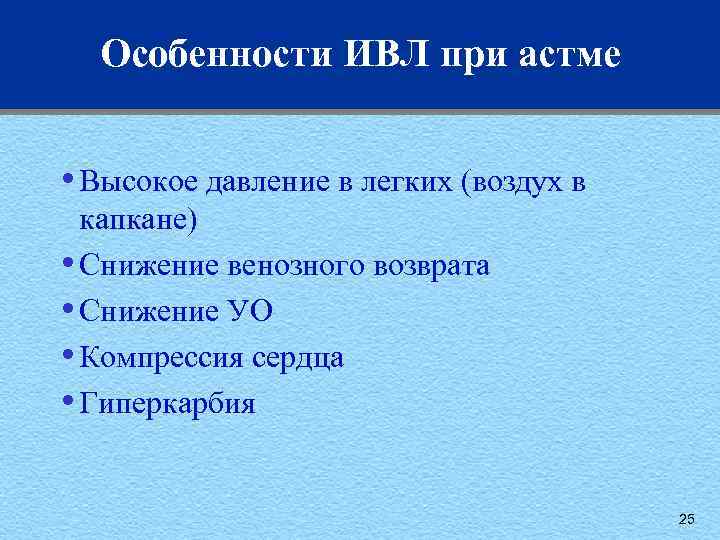 Особенности ИВЛ при астме

• Высокое давление в легких (воздух в капкане)
• Снижение венозного возврата
• Снижение УО
• Компрессия сердца
• Гиперкарбия

25